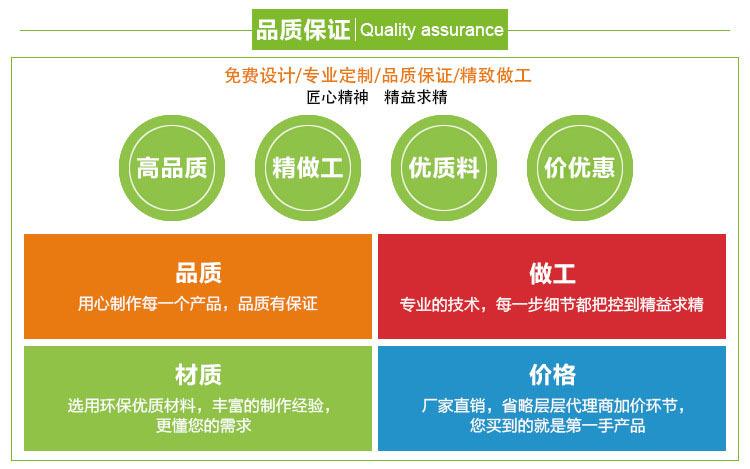 品质保证 | Quality assurance

免费设计/专业定制/品质保证/精致做工
匠心精神 精益求精

高品质

精做工

优质料

价优惠

品质
用心制作每一个产品，品质有保证

做工
专业的技术，每一步细节都把控到精益求精

材质
选用环保优质材料，丰富的制作经验，更懂您的需求

价格
厂家直销，省略层层代理商加价环节，您买到的就是第一手产品